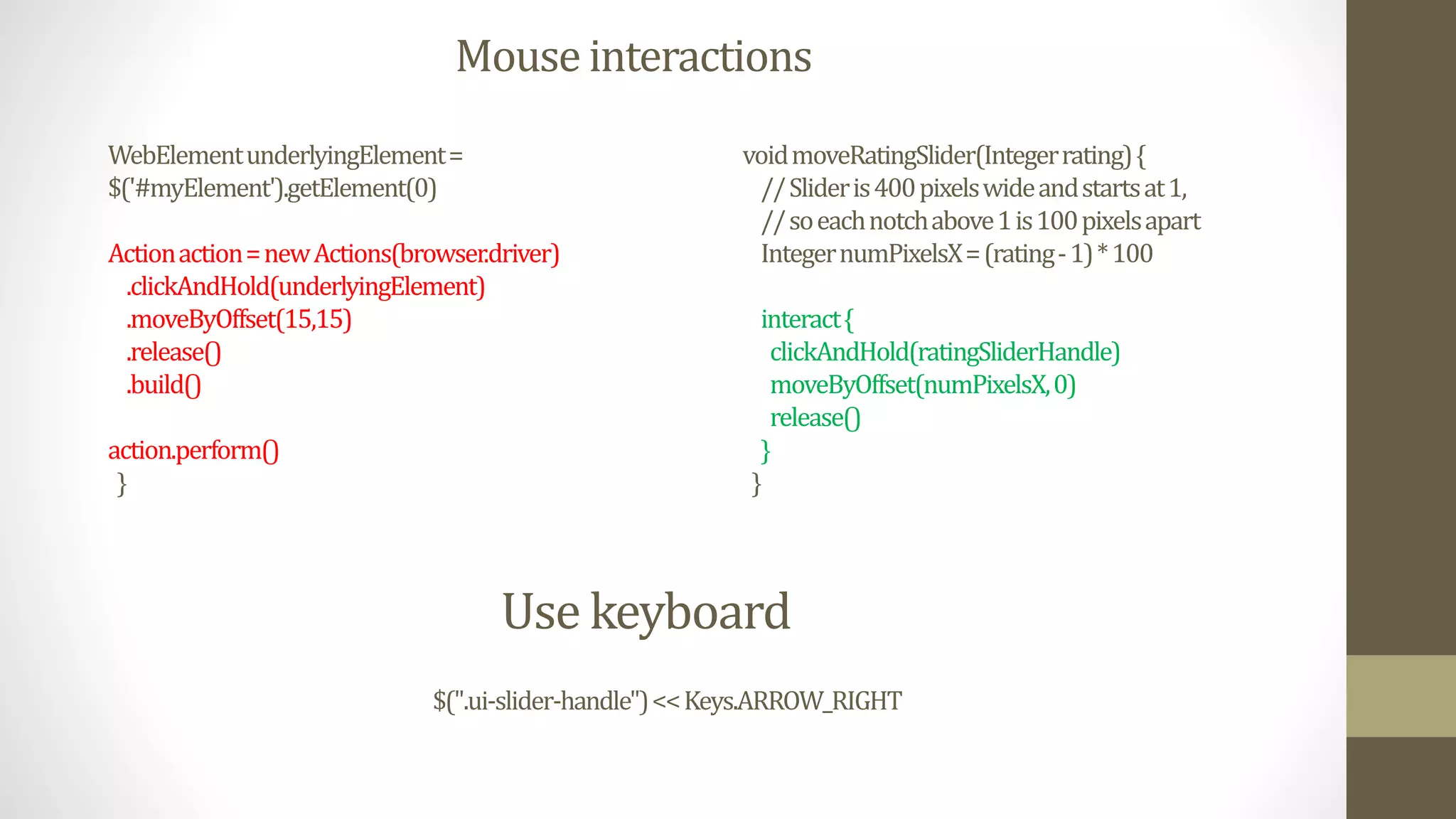 Mouse interactions

WebElement underlyingElement = $('#myElement').getElement(0)

Action action = new Actions(browser.driver)
.clickAndHold(underlyingElement)
.moveByOffset(15,15)
.release()
.build()

action.perform()
}

void moveRatingSlider(Integer rating) {
// Slider is 400 pixels wide and starts at 1,
// so each notch above 1 is 100 pixels apart
Integer numPixelsX = (rating - 1) * 100

interact {
clickAndHold(ratingSliderHandle)
moveByOffset(numPixelsX, 0)
release()
}
}

Use keyboard

$(".ui-slider-handle") << Keys.ARROW_RIGHT